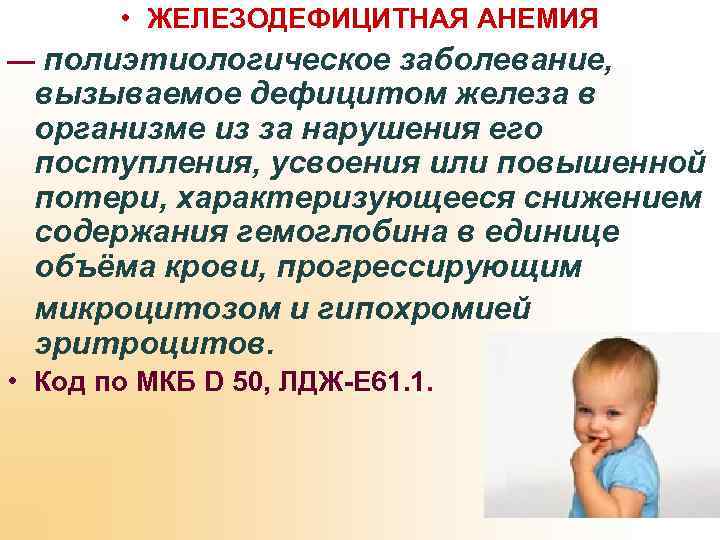 • ЖЕЛЕЗОДЕФИЦИТНАЯ АНЕМИЯ

— полиэтиологическое заболевание, вызываемое дефицитом железа в организме из за нарушения его поступления, усвоения или повышенной потери, характеризующееся снижением содержания гемоглобина в единице объёма крови, прогрессирующим микроцитозом и гипохромией эритроцитов.

• Код по МКБ D 50, ЛДЖ-Е61.1.